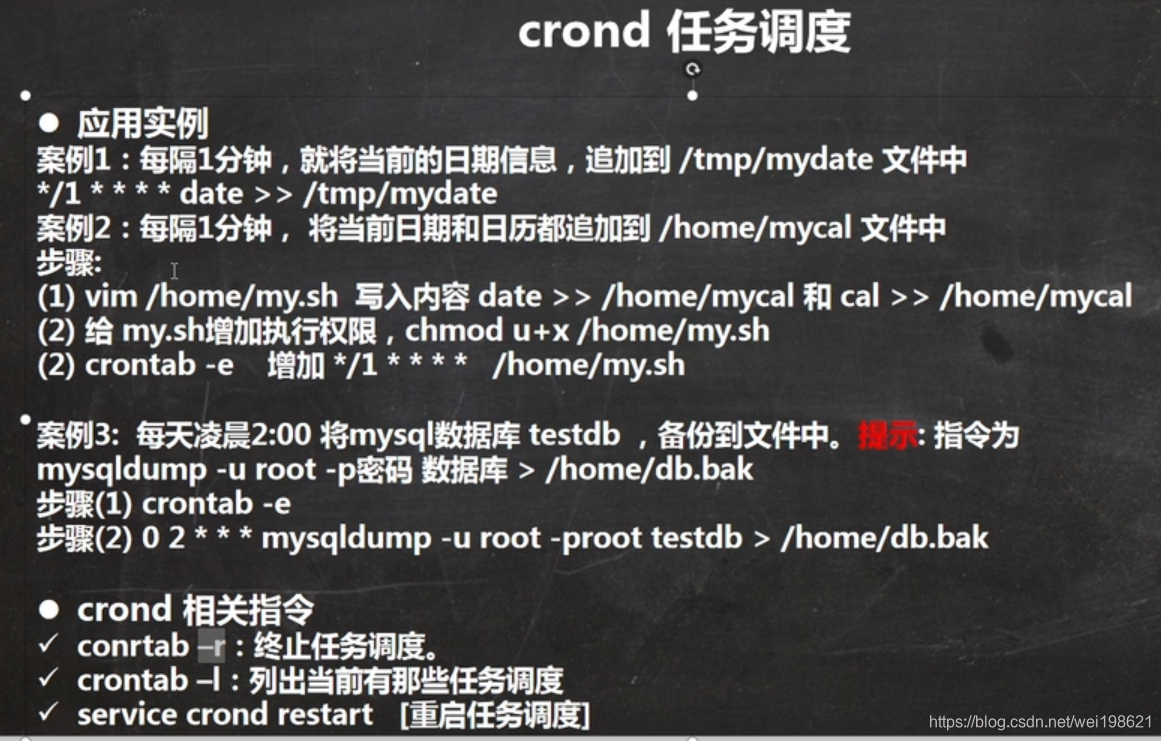 crond 任务调度

● 应用实例
案例1：每隔1分钟，就将当前的日期信息，追加到 /tmp/mydate 文件中
*/1 * * * * date >> /tmp/mydate
案例2：每隔1分钟， 将当前日期和日历都追加到 /home/mycal 文件中
步骤:
(1) vim /home/my.sh 写入内容 date >> /home/mycal 和 cal >> /home/mycal
(2) 给 my.sh增加执行权限，chmod u+x /home/my.sh
(2) crontab -e 增加 */1 * * * * /home/my.sh

案例3: 每天凌晨2:00 将mysql数据库 testdb ，备份到文件中。提示: 指令为 mysqldump -u root -p密码 数据库 > /home/db.bak
步骤(1) crontab -e
步骤(2) 0 2 * * * mysqldump -u root -proot testdb > /home/db.bak

● crond 相关指令
✓ conrtab –r：终止任务调度。
✓ crontab –l：列出当前有那些任务调度
✓ service crond restart [重启任务调度]

https://blog.csdn.net/wei198621